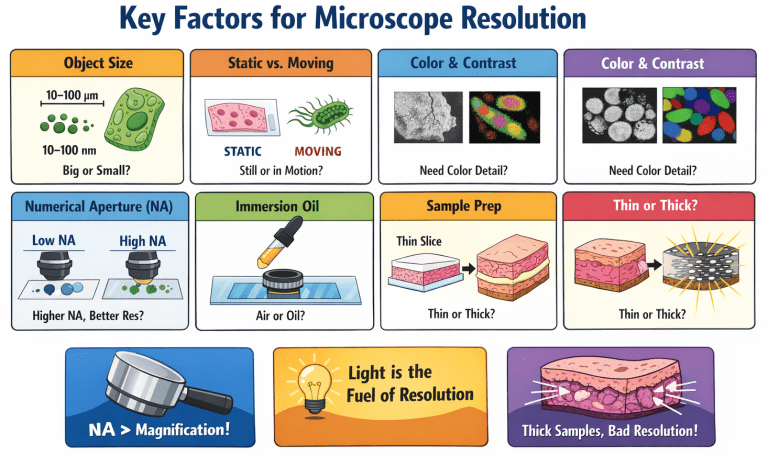 Key Factors for Microscope Resolution

Object Size

10–100 μm

10–100 nm

Big or Small?

Static vs. Moving

STATIC

MOVING

Still or in Motion?

Color & Contrast

Need Color Detail?

Color & Contrast

Need Color Detail?

Numerical Aperture (NA)

Low NA

High NA

Higher NA, Better Res?

Immersion Oil

Air or Oil?

Sample Prep

Thin Slice

Thin or Thick?

Thin or Thick?

Thin or Thick?

NA > Magnification!

Light is the Fuel of Resolution

Thick Samples, Bad Resolution!